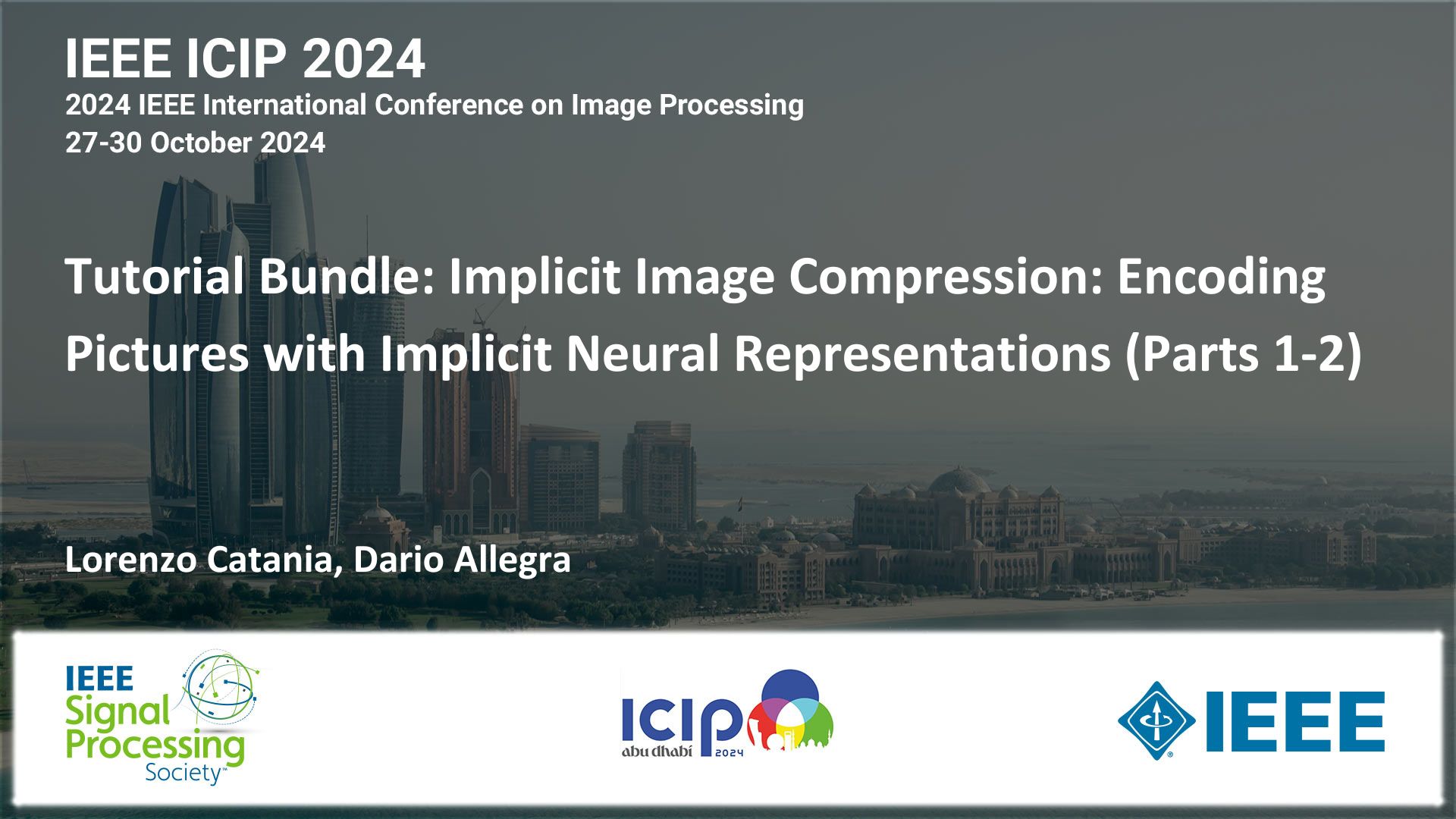 IEEE ICIP 2024
2024 IEEE International Conference on Image Processing
27-30 October 2024

Tutorial Bundle: Implicit Image Compression: Encoding Pictures with Implicit Neural Representations (Parts 1-2)

Lorenzo Catania, Dario Allegra

IEEE Signal Processing Society™

ICIP abu dhabi 2024

IEEE